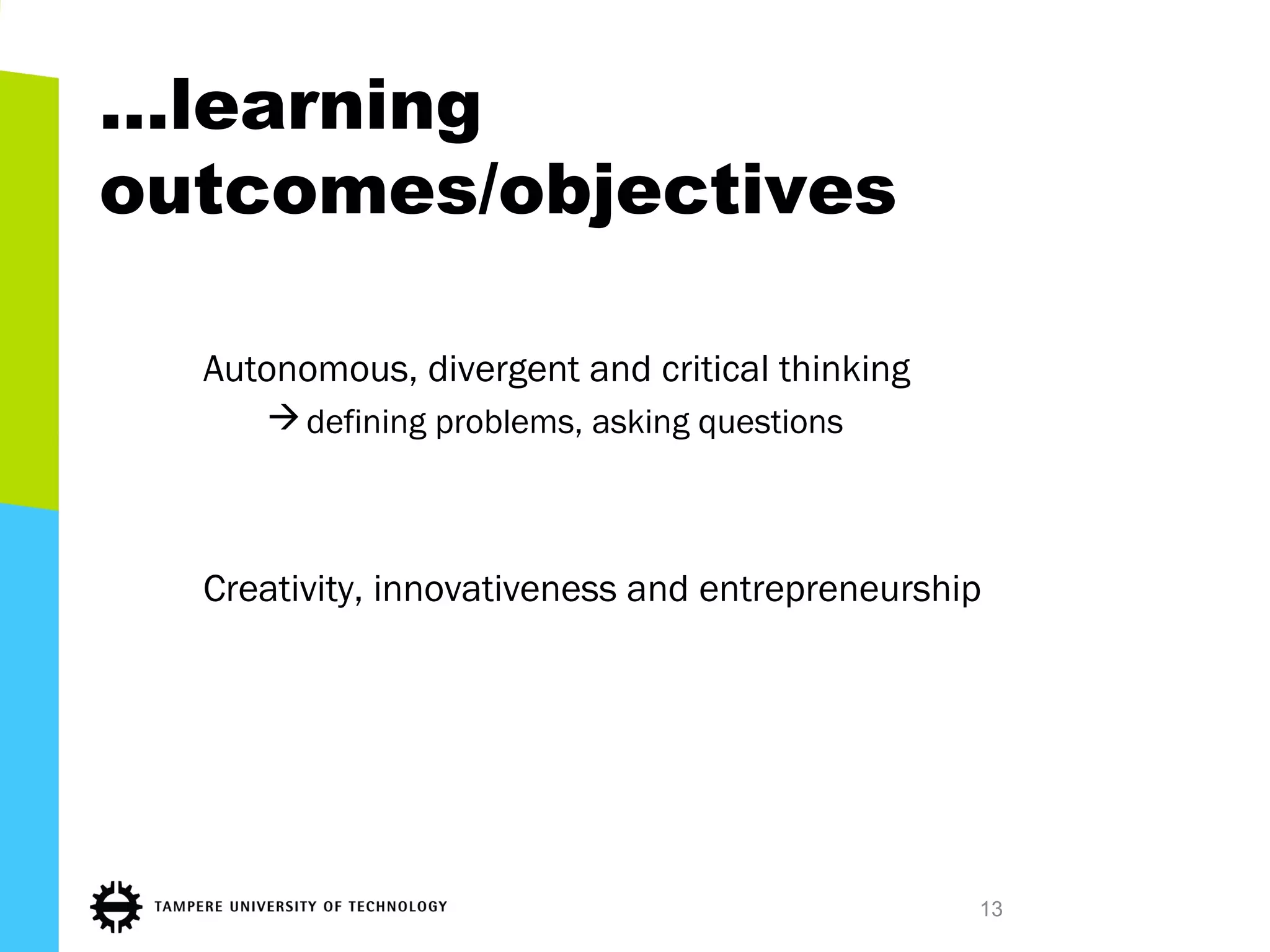 ...learning outcomes/objectives

Autonomous, divergent and critical thinking
→ defining problems, asking questions

Creativity, innovativeness and entrepreneurship

TAMPERE UNIVERSITY OF TECHNOLOGY

13